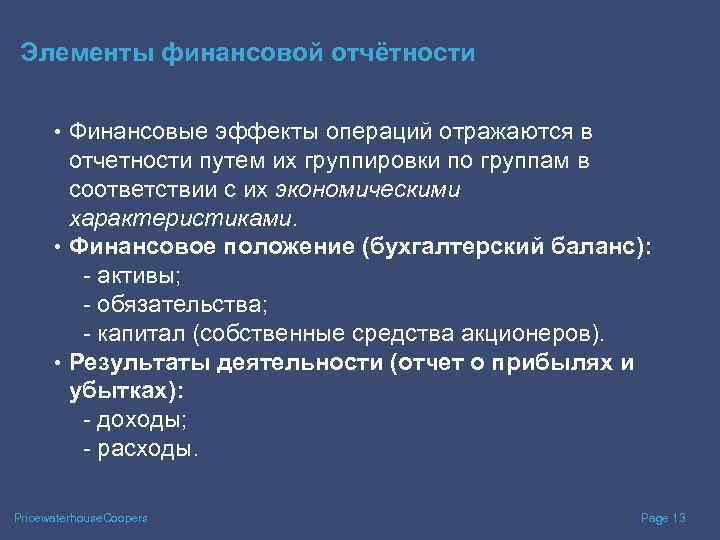 Элементы финансовой отчётности

• Финансовые эффекты операций отражаются в отчетности путем их группировки по группам в соответствии с их экономическими характеристиками.
• Финансовое положение (бухгалтерский баланс):
- активы;
- обязательства;
- капитал (собственные средства акционеров).
• Результаты деятельности (отчет о прибылях и убытках):
- доходы;
- расходы.

PricewaterhouseCoopers

Page 13